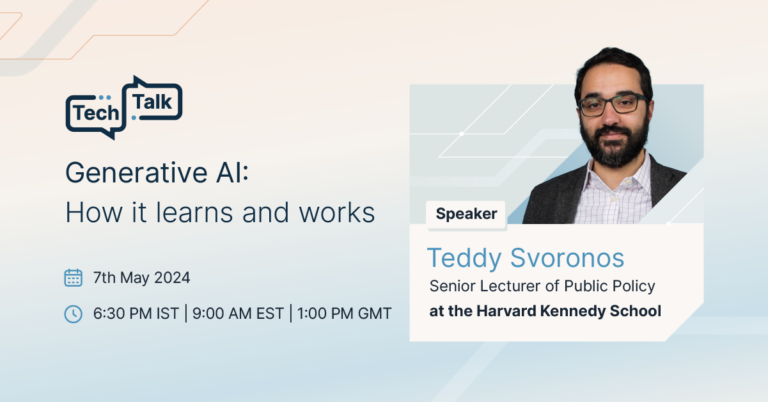 Tech Talk

Generative AI:
How it learns and works

7th May 2024

6:30 PM IST | 9:00 AM EST | 1:00 PM GMT

Speaker

Teddy Svoronos
Senior Lecturer of Public Policy
at the Harvard Kennedy School